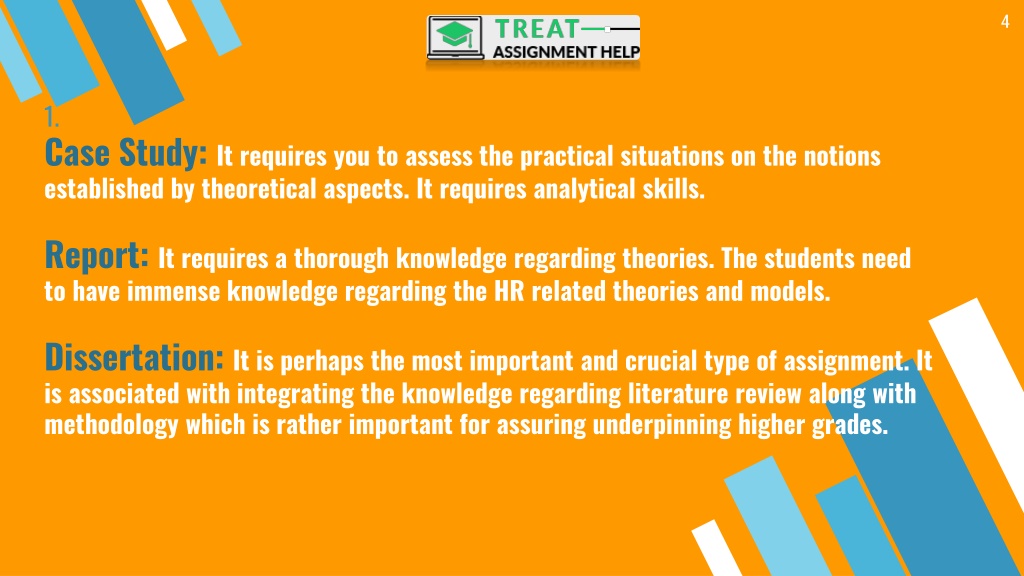 4

TREAT
ASSIGNMENT HELP

1.
Case Study: It requires you to assess the practical situations on the notions established by theoretical aspects. It requires analytical skills.

Report: It requires a thorough knowledge regarding theories. The students need to have immense knowledge regarding the HR related theories and models.

Dissertation: It is perhaps the most important and crucial type of assignment. It is associated with integrating the knowledge regarding literature review along with methodology which is rather important for assuring underpinning higher grades.